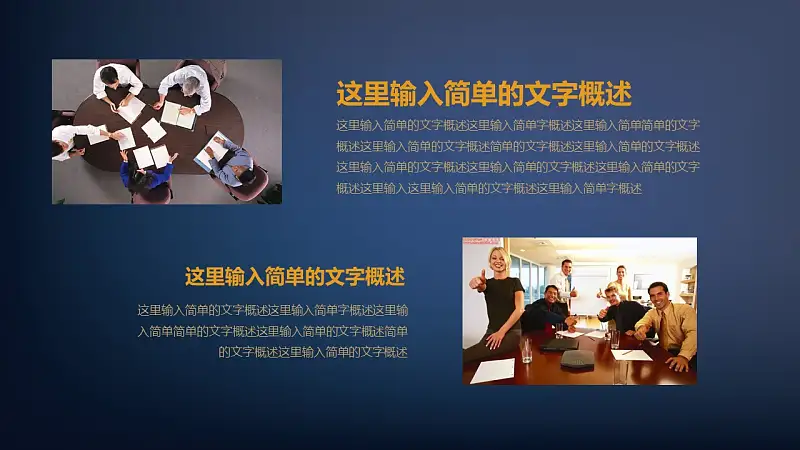 这里输入简单的文字概述

这里输入简单的文字概述这里输入简单字概述这里输入简单简单的文字概述这里输入简单的文字概述简单的文字概述这里输入简单的文字概述这里输入简单的文字概述这里输入简单的文字概述这里输入简单的文字概述这里输入这里输入简单的文字概述这里输入简单字概述

这里输入简单的文字概述

这里输入简单的文字概述这里输入简单字概述这里输入简单简单的文字概述这里输入简单的文字概述简单的文字概述这里输入简单的文字概述